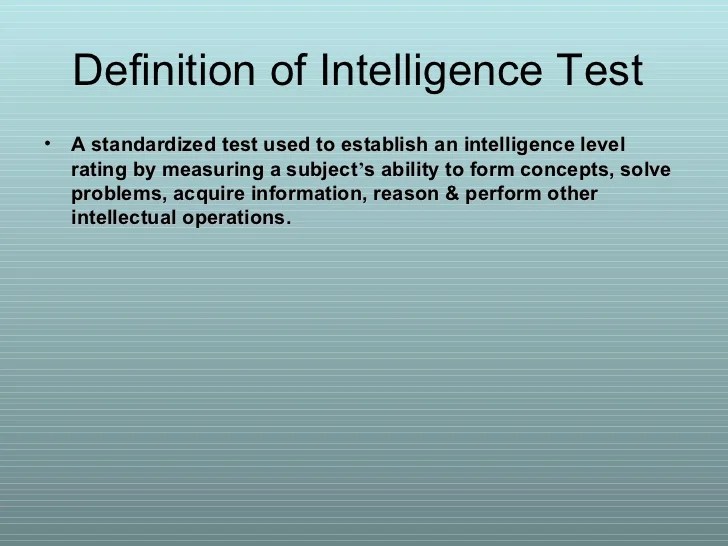 Definition of Intelligence Test

• A standardized test used to establish an intelligence level rating by measuring a subject's ability to form concepts, solve problems, acquire information, reason & perform other intellectual operations.